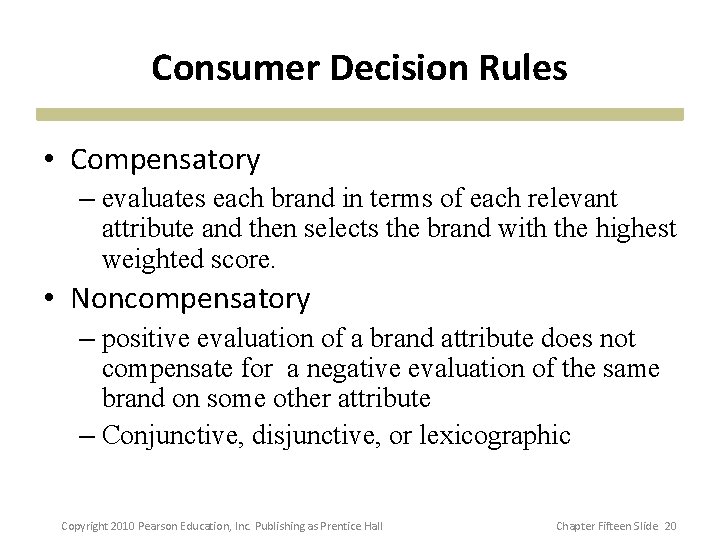 Consumer Decision Rules

• Compensatory

– evaluates each brand in terms of each relevant attribute and then selects the brand with the highest weighted score.

• Noncompensatory

– positive evaluation of a brand attribute does not compensate for a negative evaluation of the same brand on some other attribute

– Conjunctive, disjunctive, or lexicographic

Copyright 2010 Pearson Education, Inc. Publishing as Prentice Hall

Chapter Fifteen Slide 20